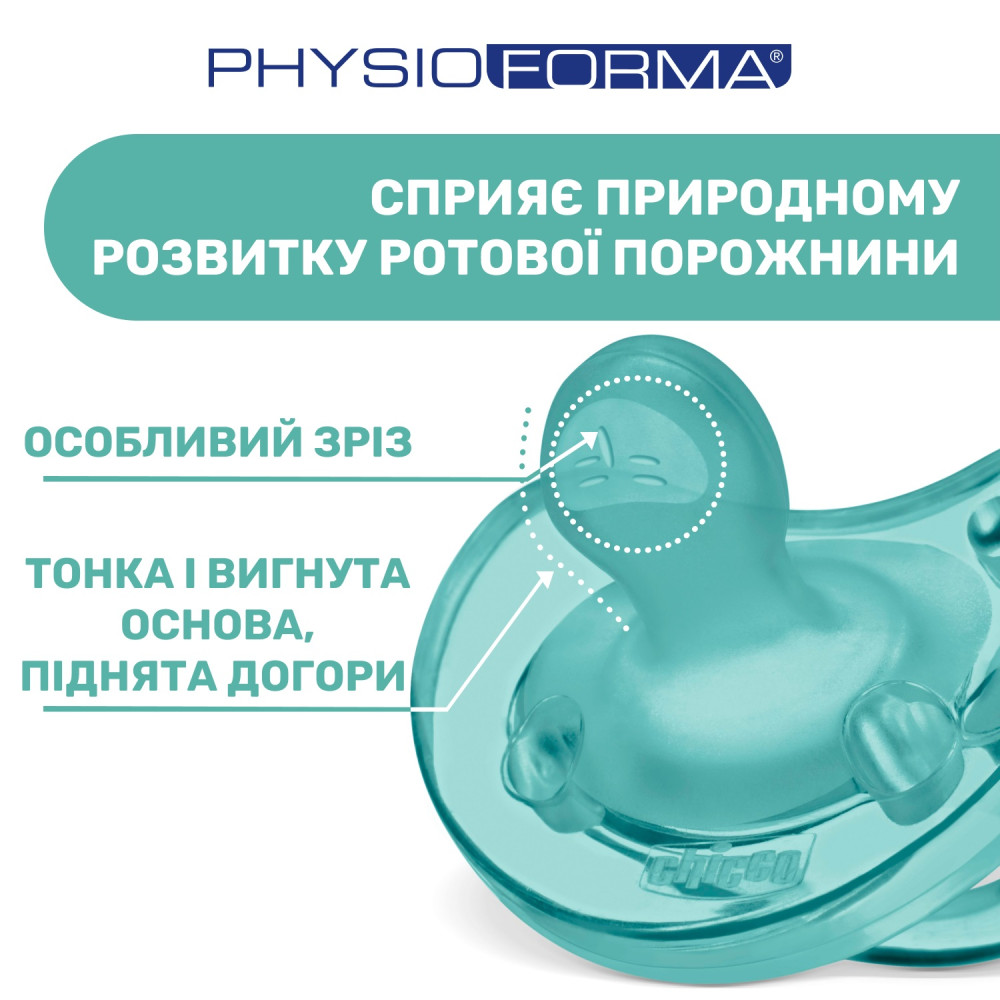 PHYSIOFORMA®

СПРИЯЄ ПРИРОДНОМУ РОЗВИТКУ РОТОВОЇ ПОРОЖНИНИ

ОСОБЛИВИЙ ЗРІЗ

ТОНКА І ВИГНУТА ОСНОВА, ПІДНЯТА ДОГОРИ

chicco